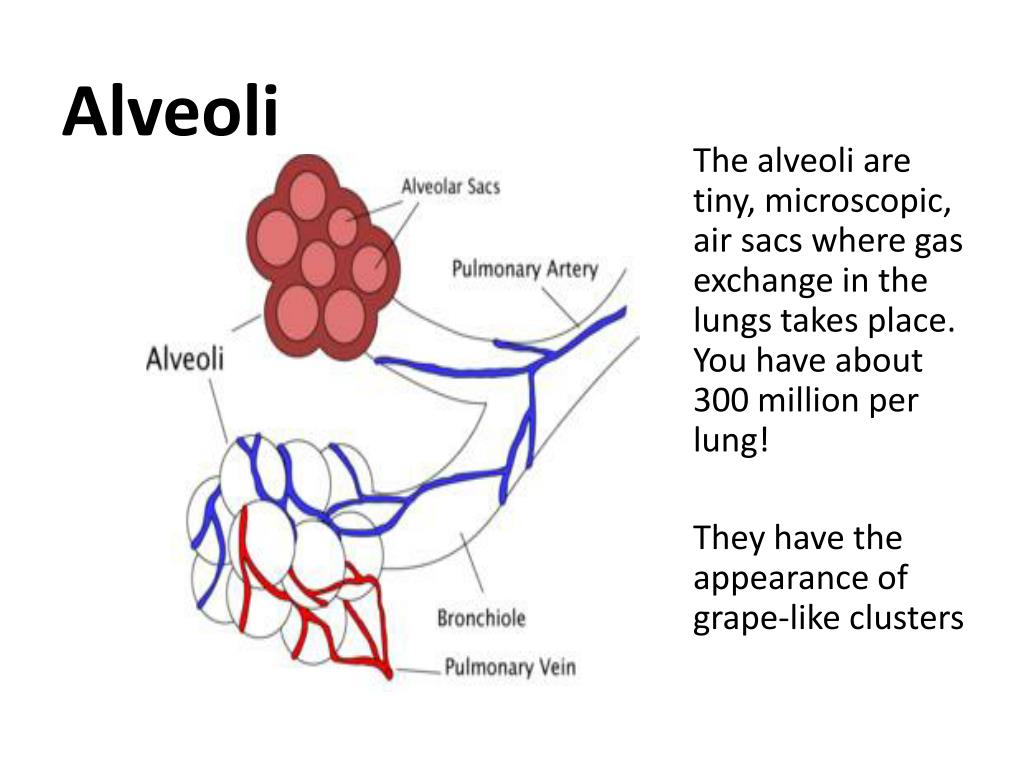 Alveoli

Alveolar Sacs

Pulmonary Artery

Alveoli

Bronchiole

Pulmonary Vein

The alveoli are tiny, microscopic, air sacs where gas exchange in the lungs takes place. You have about 300 million per lung!

They have the appearance of grape-like clusters